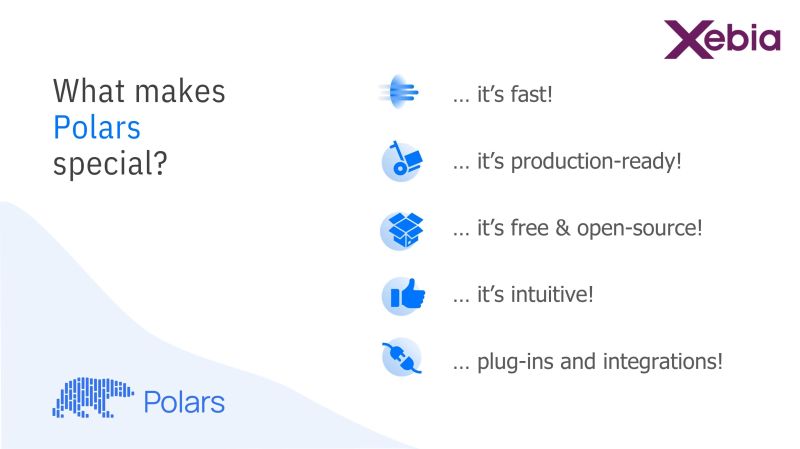 Xebia

What makes Polars special?

… it's fast!

… it's production-ready!

… it's free & open-source!

… it's intuitive!

… plug-ins and integrations!

Polars